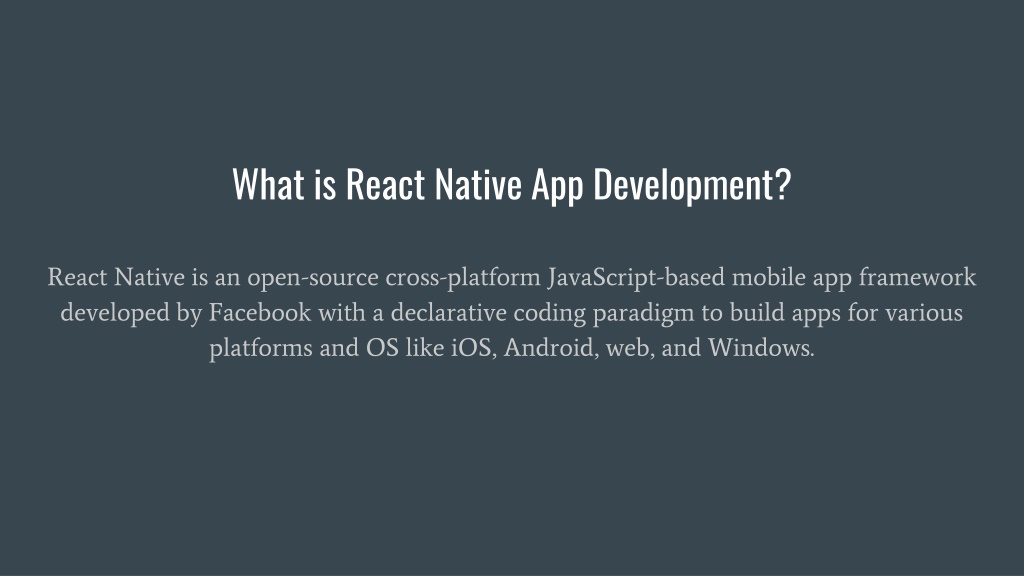 What is React Native App Development?

React Native is an open-source cross-platform JavaScript-based mobile app framework developed by Facebook with a declarative coding paradigm to build apps for various platforms and OS like iOS, Android, web, and Windows.